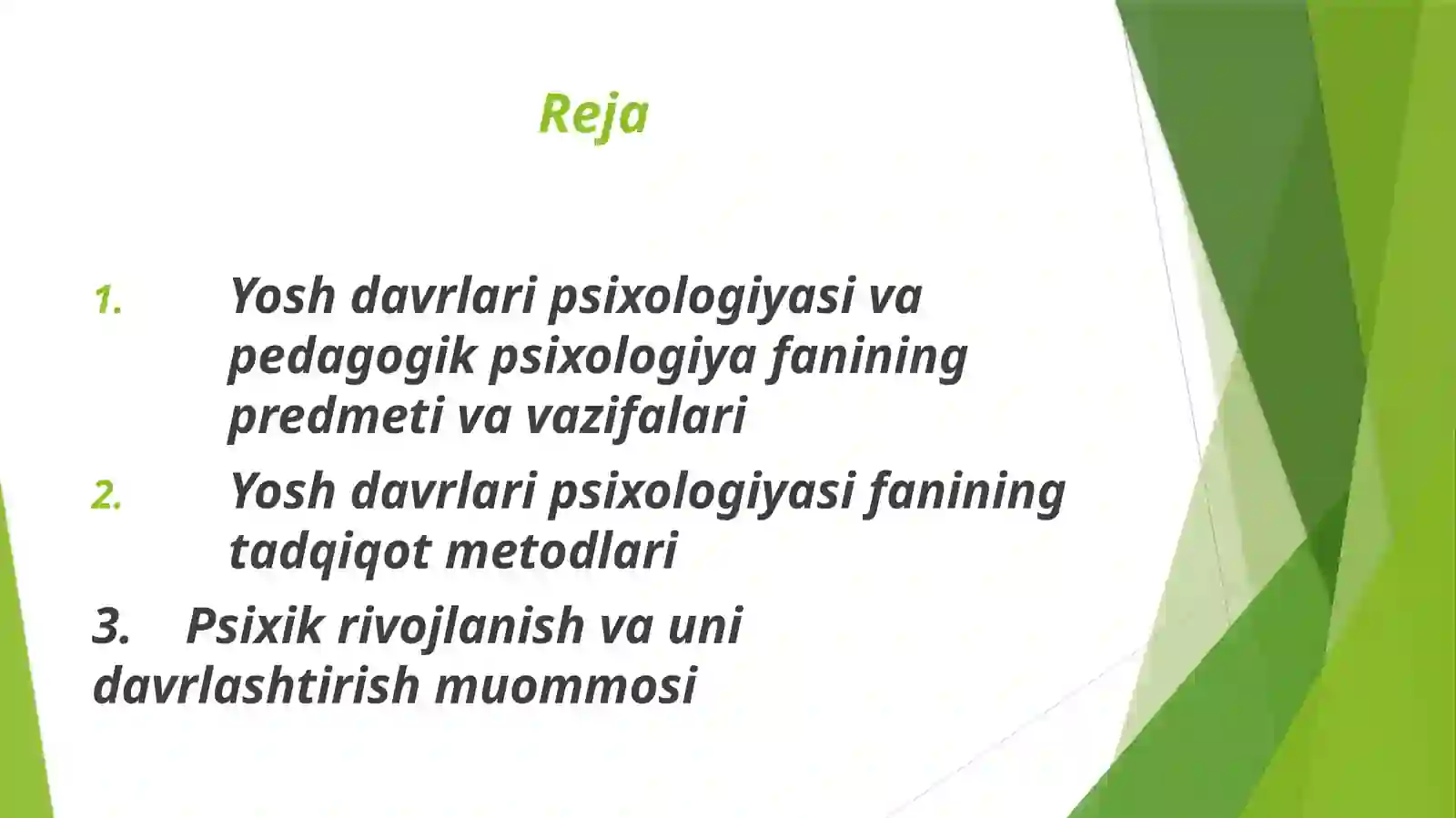 Reja

1. Yosh davrlari psixologiyasi va pedagogik psixologiya fanining predmeti va vazifalari
2. Yosh davrlari psixologiyasi fanining tadqiqot metodlari
3. Psixik rivojlanish va uni davrlashtirish muommosi